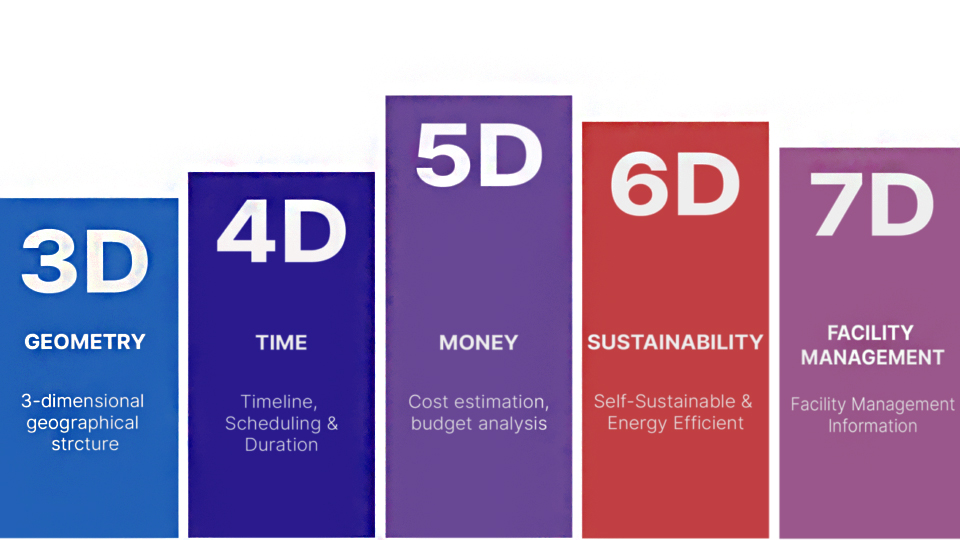 3D

GEOMETRY

3-dimensional geographical strcture

4D

TIME

Timeline, Scheduling & Duration

5D

MONEY

Cost estimation, budget analysis

6D

SUSTAINABILITY

Self-Sustainable & Energy Efficient

7D

FACILITY MANAGEMENT

Facility Management Information